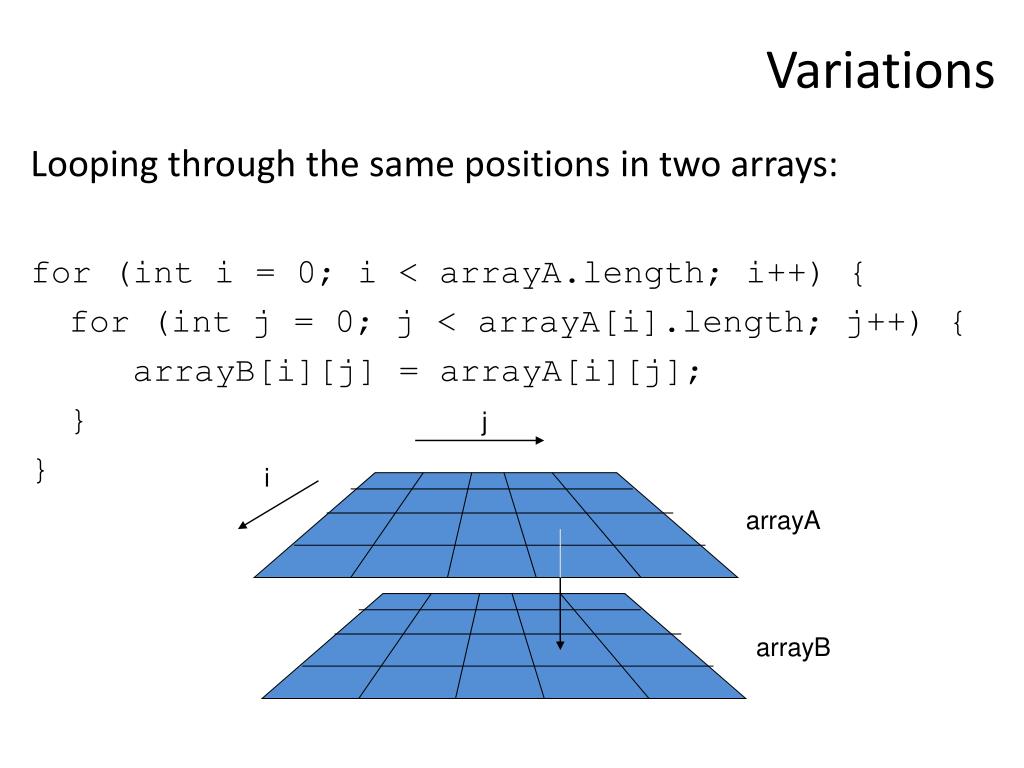 Variations

Looping through the same positions in two arrays:

for (int i = 0; i < arrayA.length; i++) {
  for (int j = 0; j < arrayA[i].length; j++) {
    arrayB[i][j] = arrayA[i][j];
  }
}

j

i

arrayA

arrayB